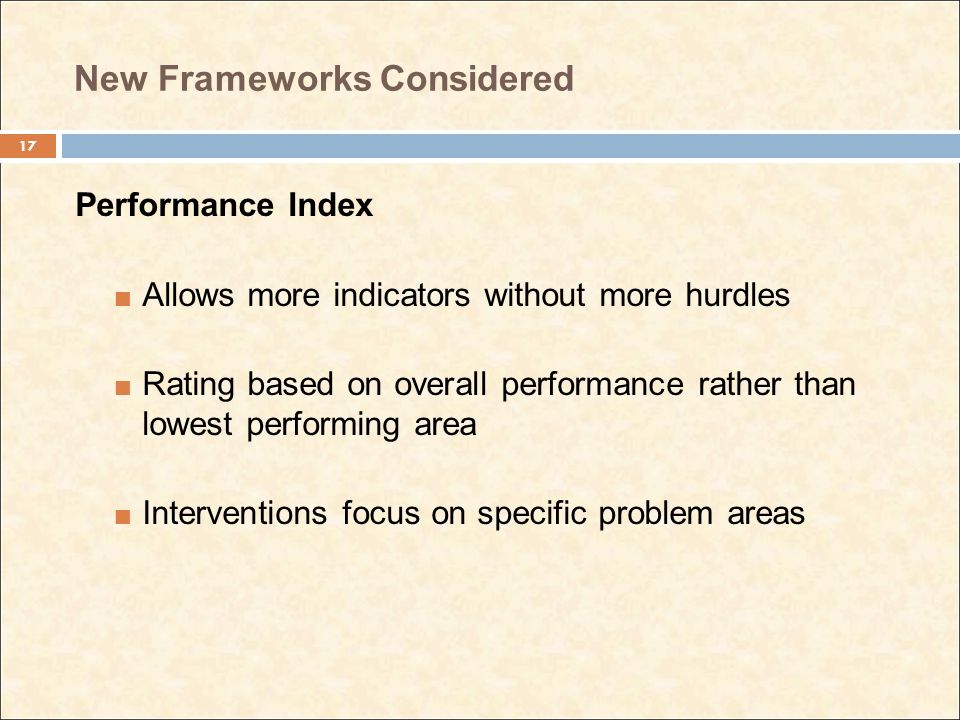 New Frameworks Considered

17

Performance Index

Allows more indicators without more hurdles

Rating based on overall performance rather than lowest performing area

Interventions focus on specific problem areas